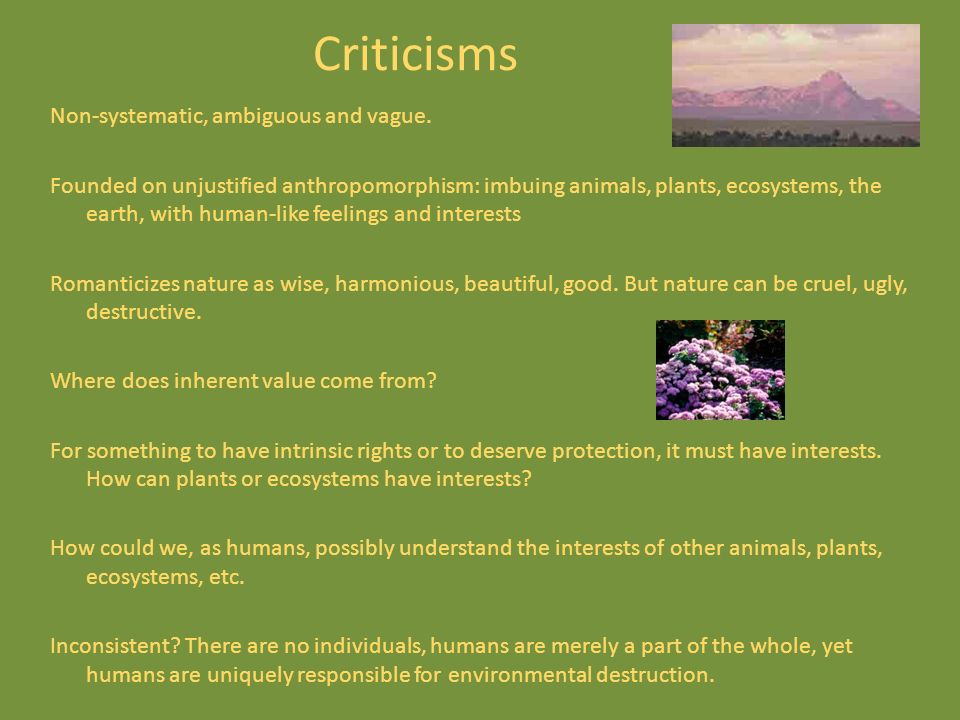 Criticisms

Non-systematic, ambiguous and vague.

Founded on unjustified anthropomorphism: imbuing animals, plants, ecosystems, the earth, with human-like feelings and interests

Romanticizes nature as wise, harmonious, beautiful, good. But nature can be cruel, ugly, destructive.

Where does inherent value come from?

For something to have intrinsic rights or to deserve protection, it must have interests. How can plants or ecosystems have interests?

How could we, as humans, possibly understand the interests of other animals, plants, ecosystems, etc.

Inconsistent? There are no individuals, humans are merely a part of the whole, yet humans are uniquely responsible for environmental destruction.